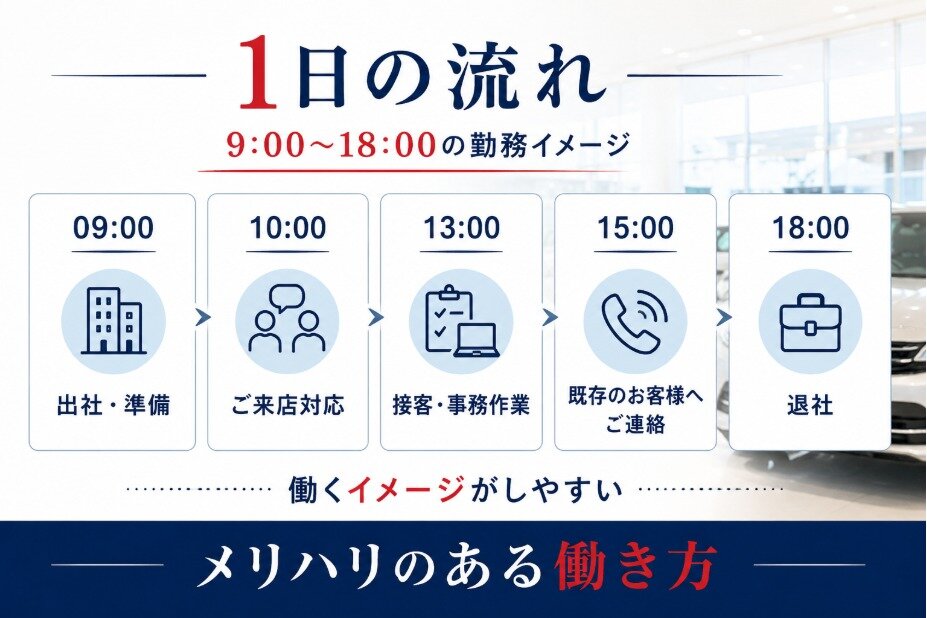 1日の流れ

9:00〜18:00の勤務イメージ

09:00
出社・準備

10:00
ご来店対応

13:00
接客・事務作業

15:00
既存のお客様へご連絡

18:00
退社

働くイメージがしやすい

メリハリのある働き方